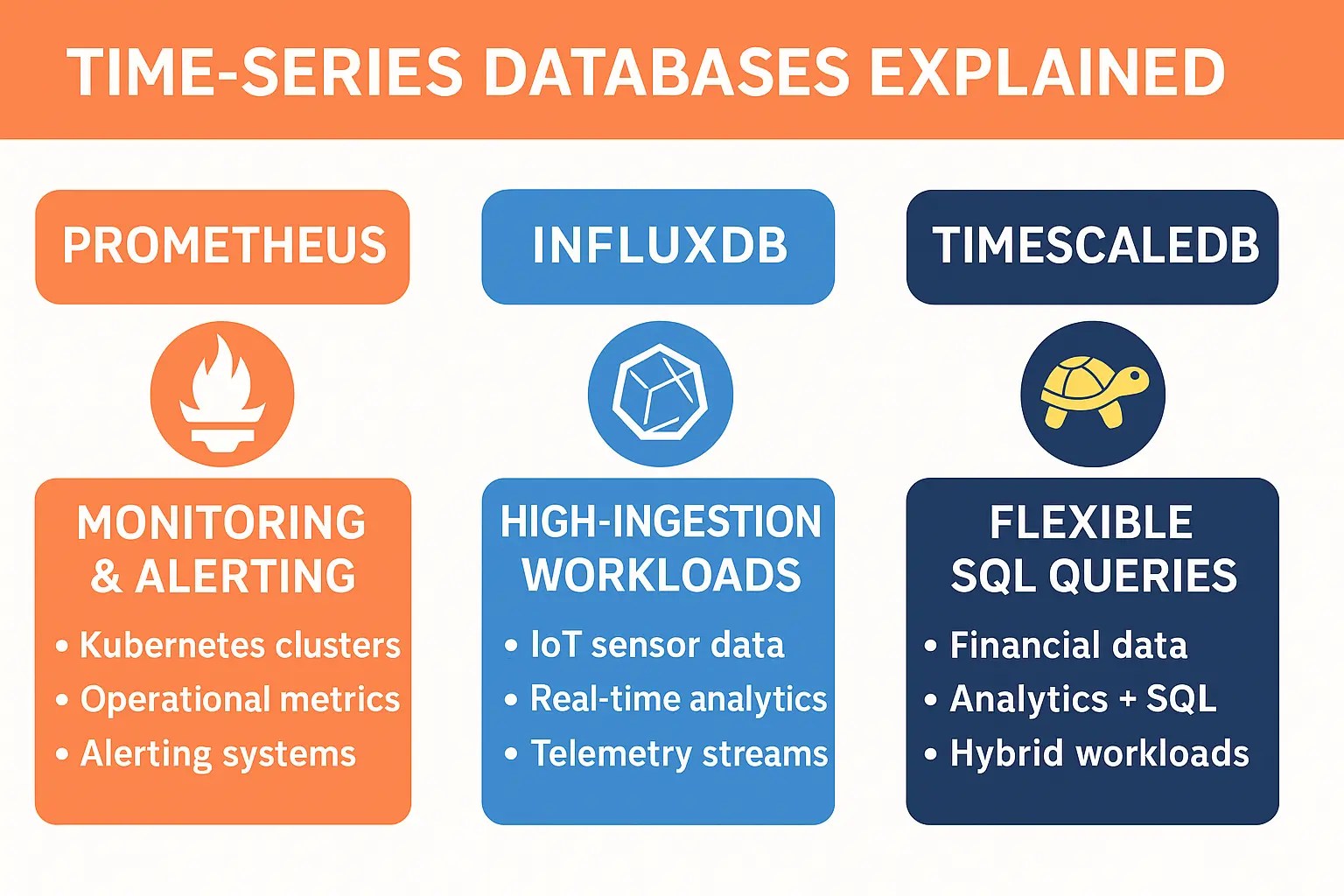 TIME-SERIES DATABASES EXPLAINED

PROMETHEUS

MONITORING & ALERTING

• Kubernetes clusters
• Operational metrics
• Alerting systems

INFLUXDB

HIGH-INGESTION WORKLOADS

• IoT sensor data
• Real-time analytics
• Telemetry streams

TIMESCALEDB

FLEXIBLE SQL QUERIES

• Financial data
• Analytics + SQL
• Hybrid workloads